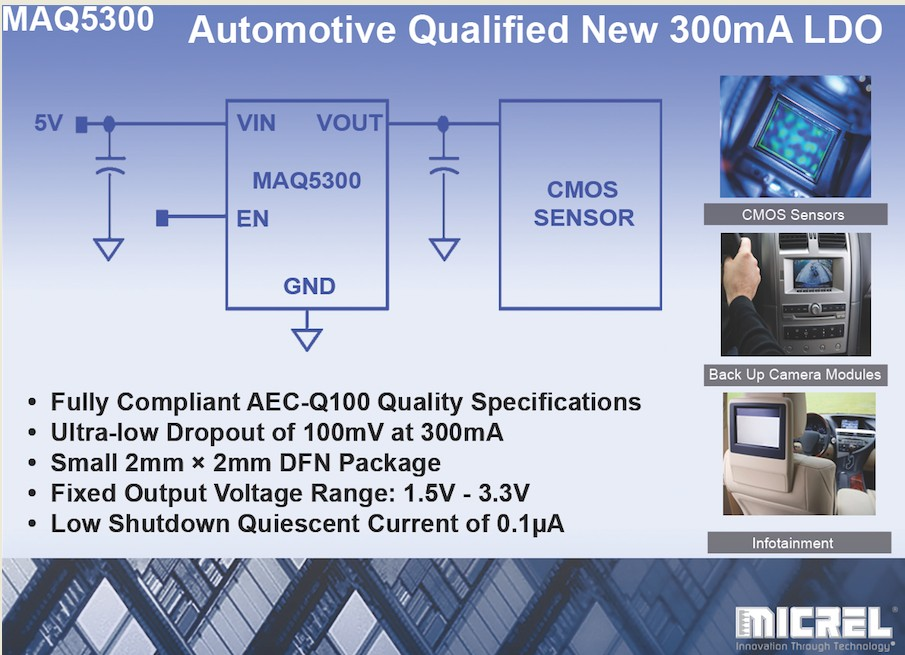 MAQ5300

Automotive Qualified New 300mA LDO

5V

VIN

VOUT

MAQ5300

EN

GND

CMOS SENSOR

CMOS Sensors

Back Up Camera Modules

Infotainment

• Fully Compliant AEC-Q100 Quality Specifications
• Ultra-low Dropout of 100mV at 300mA
• Small 2mm × 2mm DFN Package
• Fixed Output Voltage Range: 1.5V - 3.3V
• Low Shutdown Quiescent Current of 0.1μA

MICREL
Innovation Through Technology®